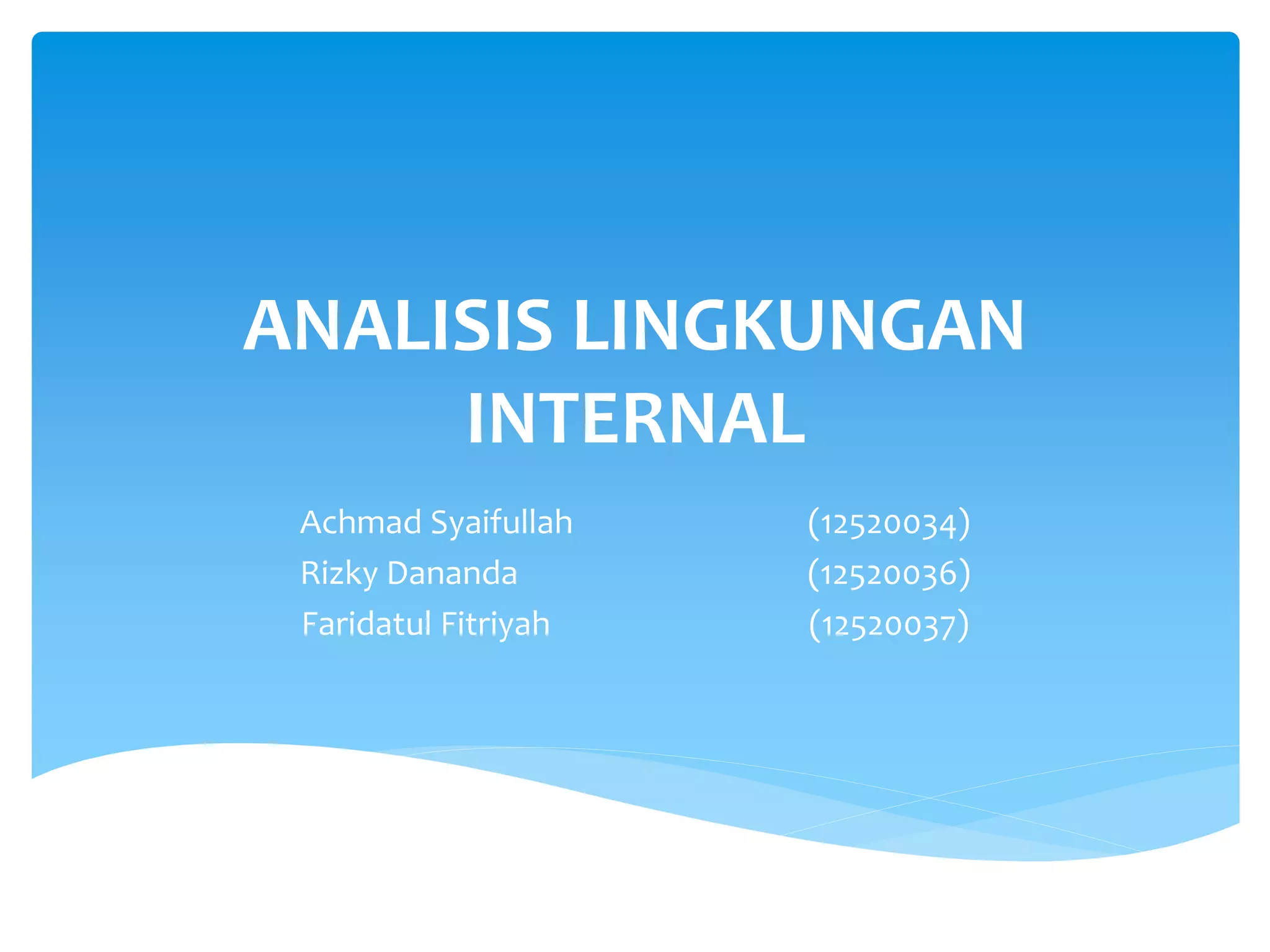 ANALISIS LINGKUNGAN INTERNAL

Achmad Syaifullah (12520034)
Rizky Dananda (12520036)
Faridatul Fitriyah (12520037)